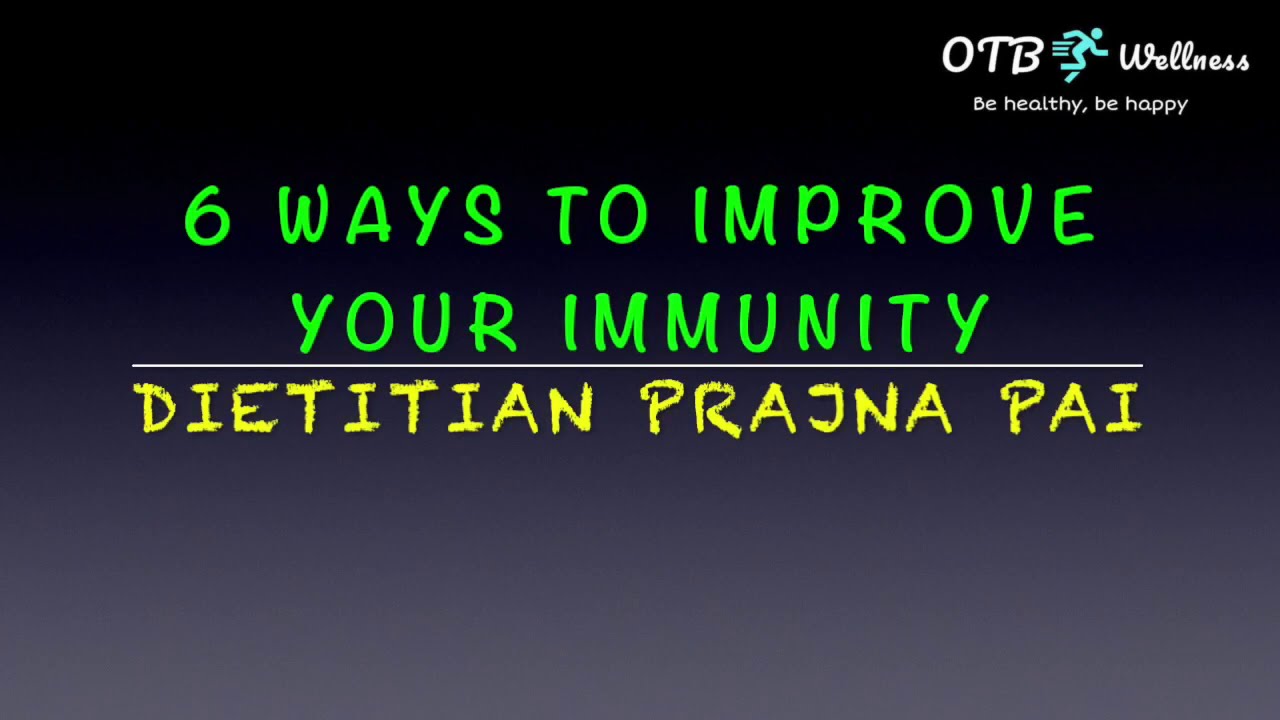 OTB Wellness
Be healthy, be happy

6 WAYS TO IMPROVE YOUR IMMUNITY

DIETITIAN PRAJNA PAI